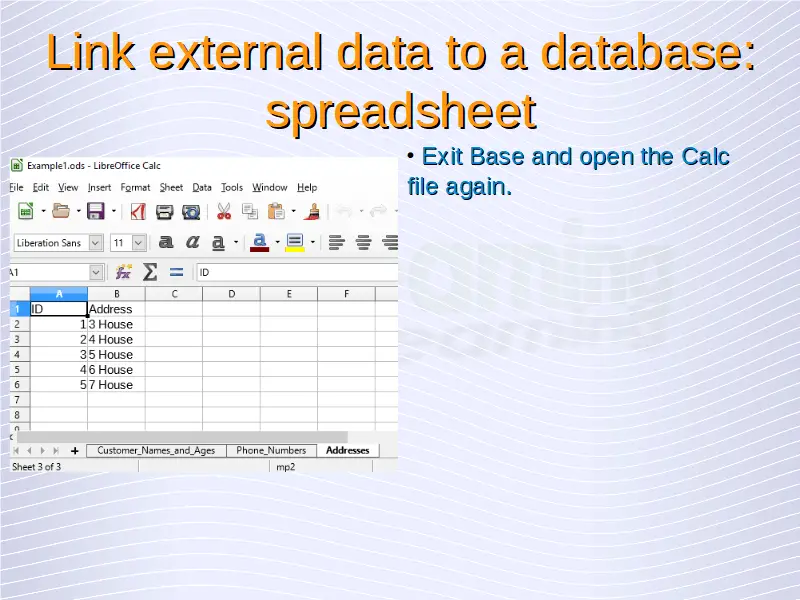 Link external data to a database: spreadsheet

Example1.ods - LibreOffice Calc

File Edit View Insert Format Sheet Data Tools Window Help

Liberation Sans 11

A1 ID

| | A | B | C | D | E | F |
|---|---|---|---|---|---|---|
| 1 | ID | Address | | | | |
| 2 | 1 | 3 House | | | | |
| 3 | 2 | 4 House | | | | |
| 4 | 3 | 5 House | | | | |
| 5 | 4 | 6 House | | | | |
| 6 | 5 | 7 House | | | | |
| 7 | | | | | | |
| 8 | | | | | | |

Customer_Names_and_Ages Phone_Numbers Addresses

Sheet 3 of 3 mp2

• Exit Base and open the Calc file again.